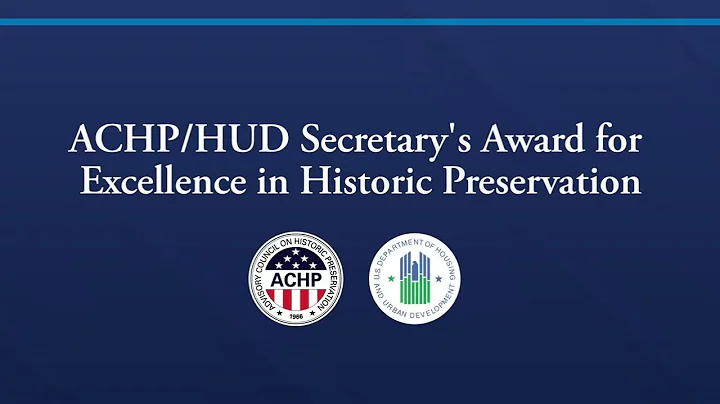 ACHP/HUD Secretary's Award for Excellence in Historic Preservation

ADVISORY COUNCIL ON HISTORIC PRESERVATION
ACHP
1966

U.S. DEPARTMENT OF HOUSING AND URBAN DEVELOPMENT